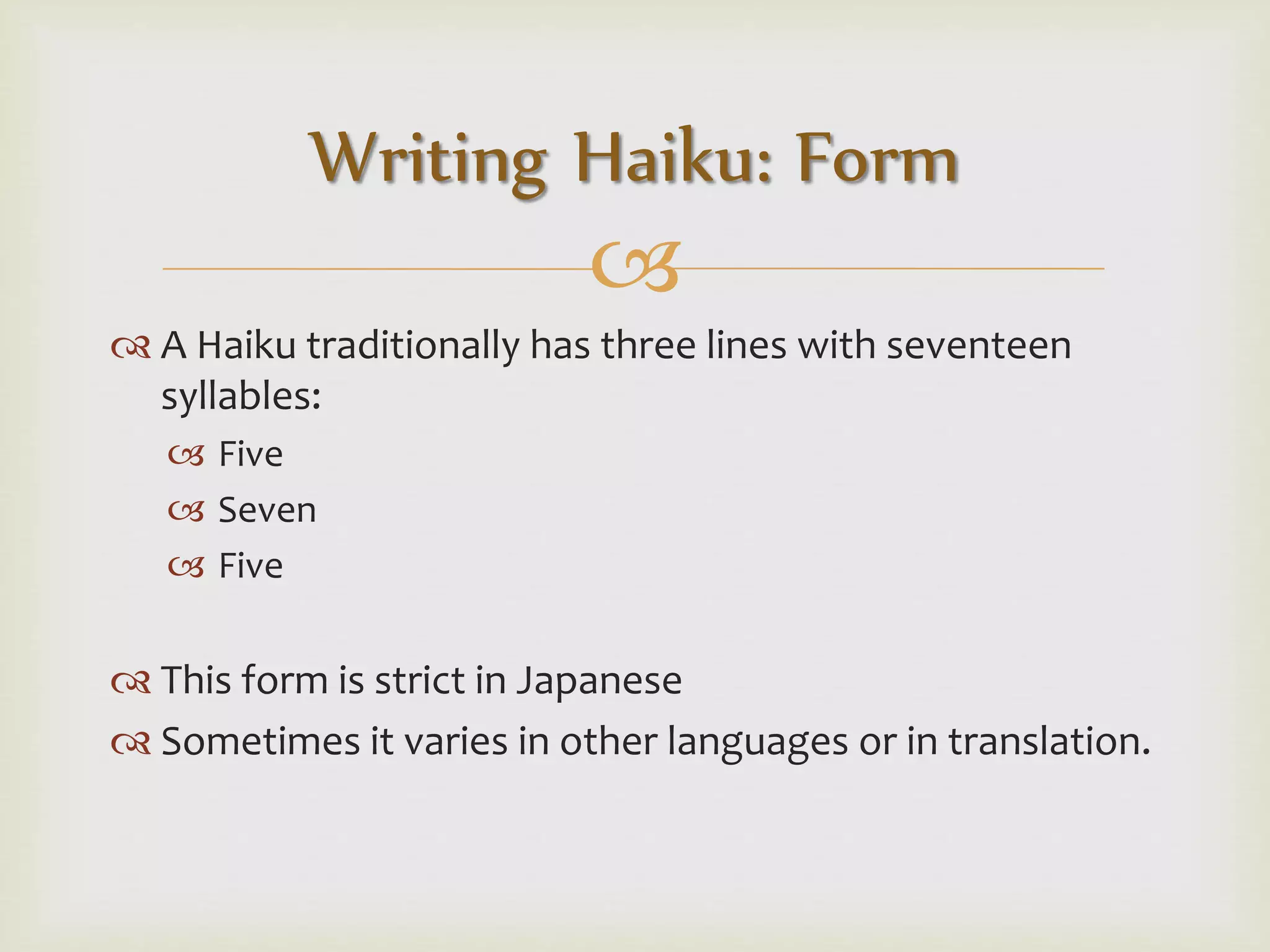 Writing Haiku: Form

A Haiku traditionally has three lines with seventeen syllables:

Five

Seven

Five

This form is strict in Japanese

Sometimes it varies in other languages or in translation.